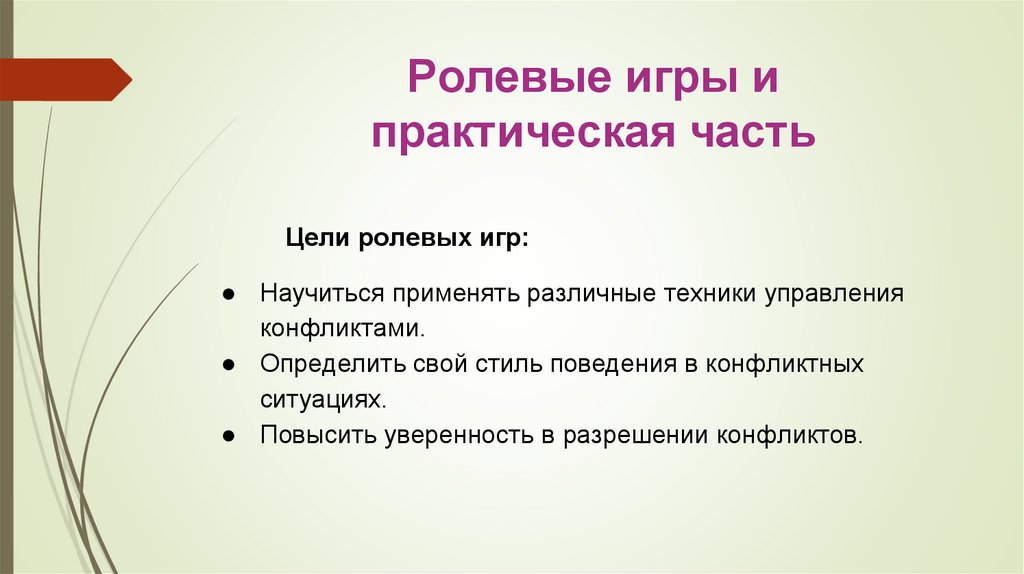 Ролевые игры и практическая часть

Цели ролевых игр:

● Научиться применять различные техники управления конфликтами.
● Определить свой стиль поведения в конфликтных ситуациях.
● Повысить уверенность в разрешении конфликтов.